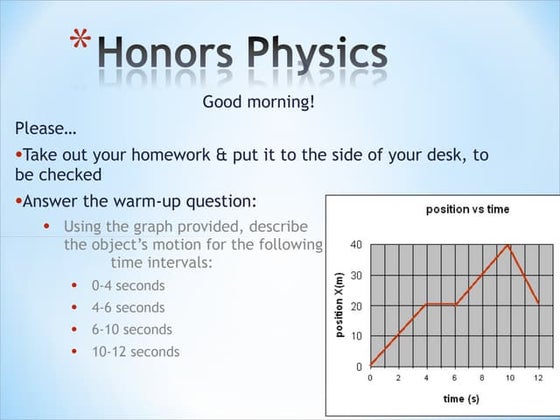 *Honors Physics

Good morning!

Please…

•Take out your homework & put it to the side of your desk, to be checked

•Answer the warm-up question:

• Using the graph provided, describe the object's motion for the following time intervals:

• 0-4 seconds
• 4-6 seconds
• 6-10 seconds
• 10-12 seconds

position vs time

position X(m)

40
30
20
10
0

0 2 4 6 8 10 12

time (s)